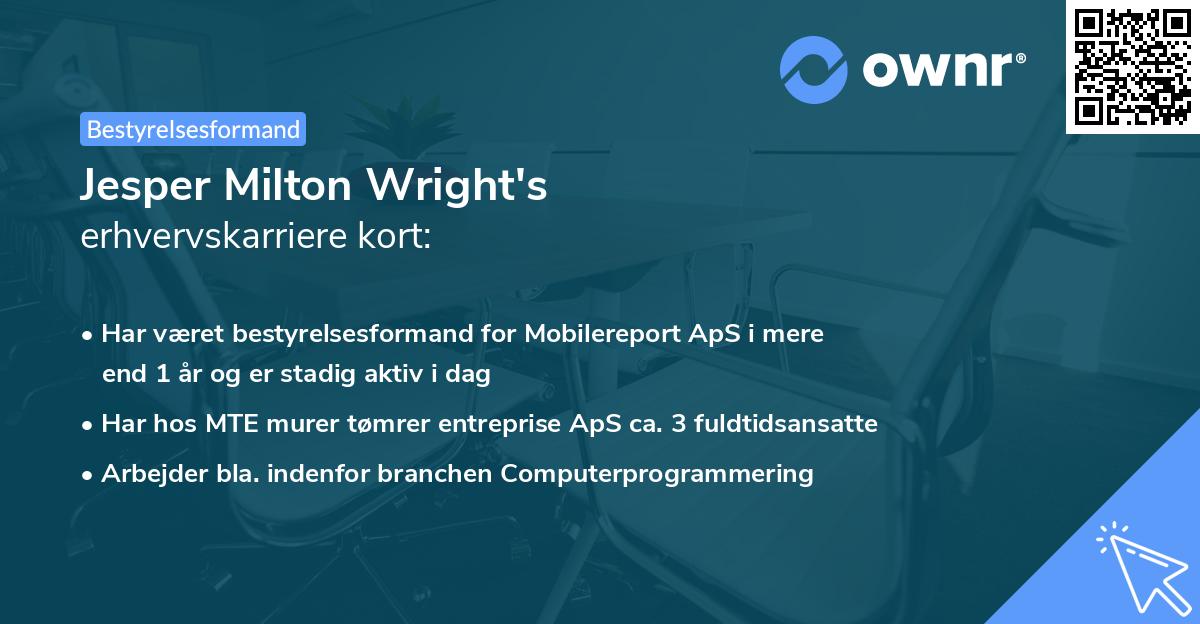 ownr®

Bestyrelsesformand

Jesper Milton Wright's
erhvervskarriere kort:

• Har været bestyrelsesformand for Mobilereport ApS i mere end 1 år og er stadig aktiv i dag
• Har hos MTE murer tømrer entreprise ApS ca. 3 fuldtidsansatte
• Arbejder bla. indenfor branchen Computerprogrammering